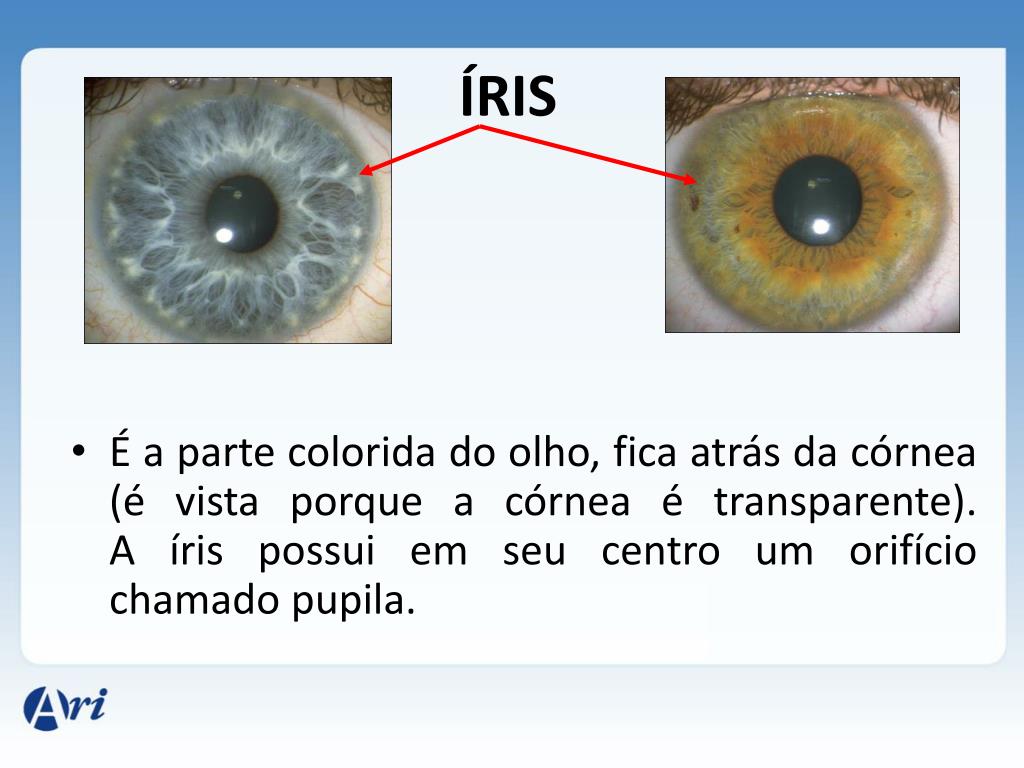 ÍRIS

• É a parte colorida do olho, fica atrás da córnea (é vista porque a córnea é transparente). A íris possui em seu centro um orifício chamado pupila.

Ari